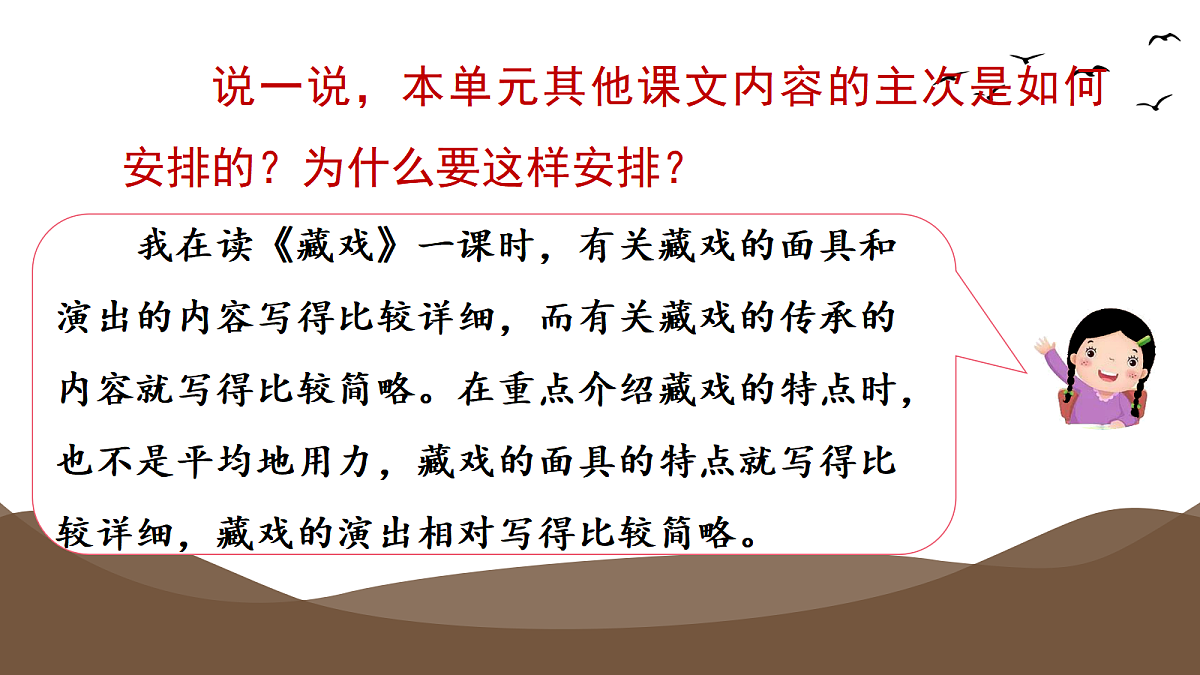 说一说，本单元其他课文内容的主次是如何安排的？为什么要这样安排？

我在读《藏戏》一课时，有关藏戏的面具和演出的内容写得比较详细，而有关藏戏的传承的内容就写得比较简略。在重点介绍藏戏的特点时，也不是平均地用力，藏戏的面具的特点就写得比较详细，藏戏的演出相对写得比较简略。